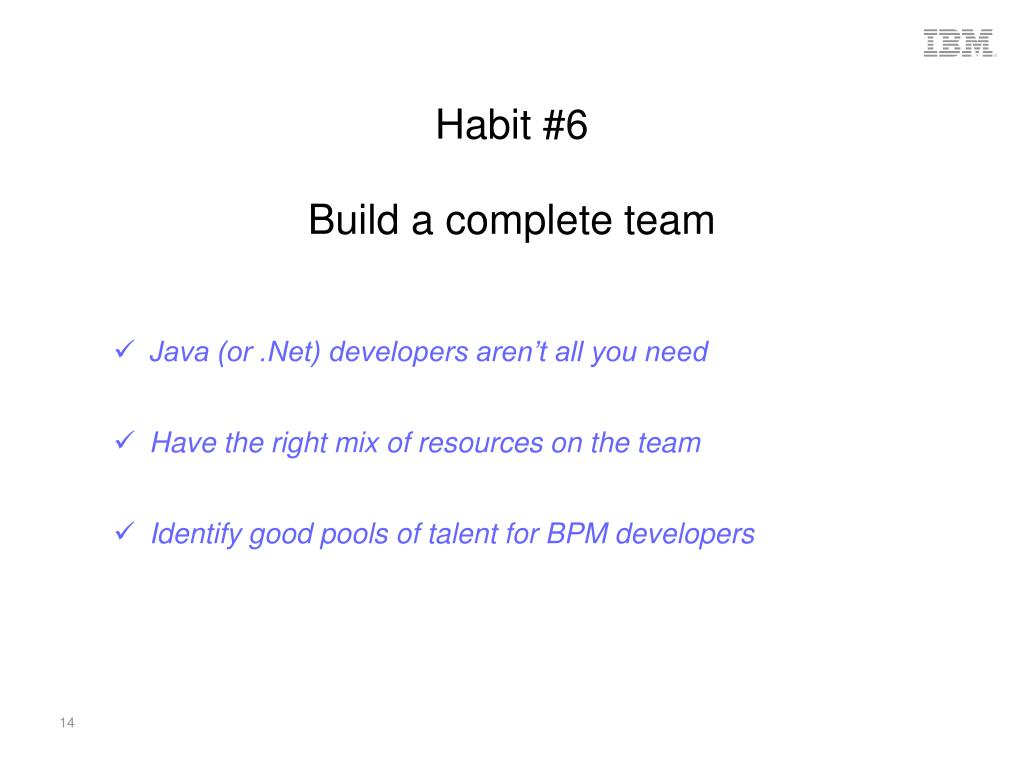 IBM

Habit #6

Build a complete team

✓ Java (or .Net) developers aren’t all you need

✓ Have the right mix of resources on the team

✓ Identify good pools of talent for BPM developers

14